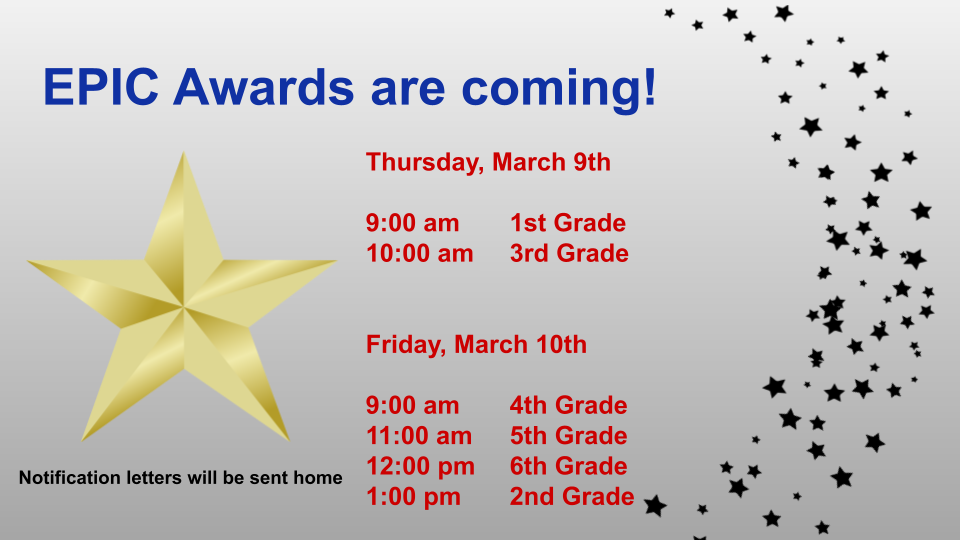 EPIC Awards are coming!

Thursday, March 9th

9:00 am 1st Grade
10:00 am 3rd Grade

Friday, March 10th

9:00 am 4th Grade
11:00 am 5th Grade
12:00 pm 6th Grade
1:00 pm 2nd Grade

Notification letters will be sent home